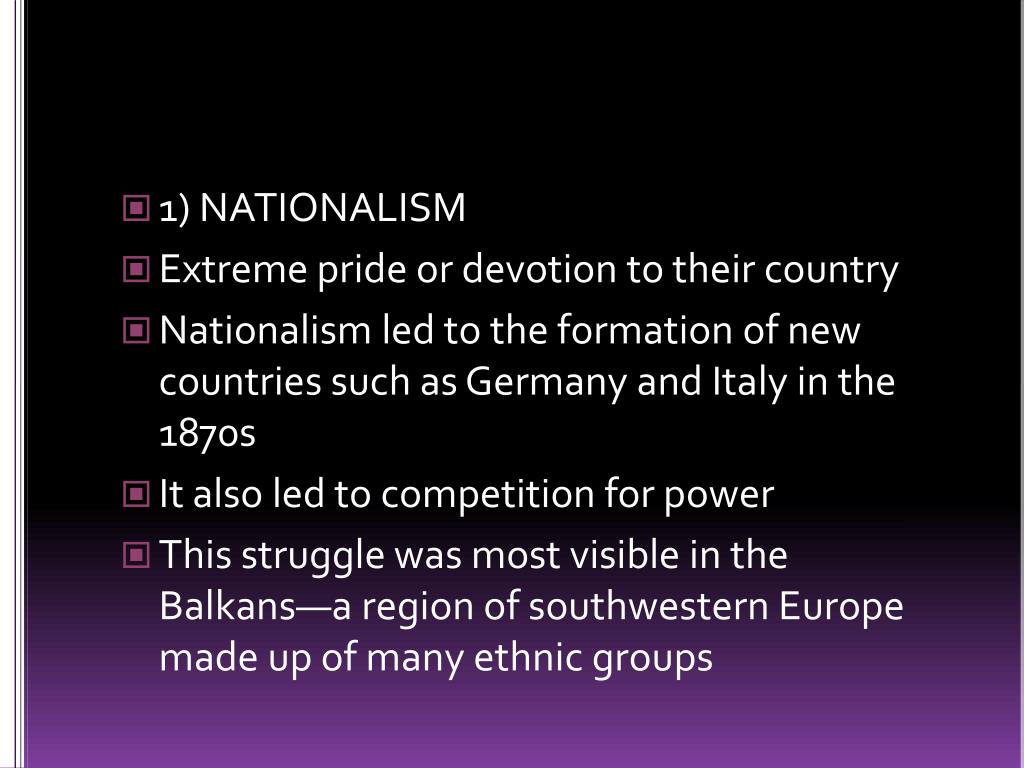 1) NATIONALISM

Extreme pride or devotion to their country

Nationalism led to the formation of new countries such as Germany and Italy in the 1870s

It also led to competition for power

This struggle was most visible in the Balkans—a region of southwestern Europe made up of many ethnic groups